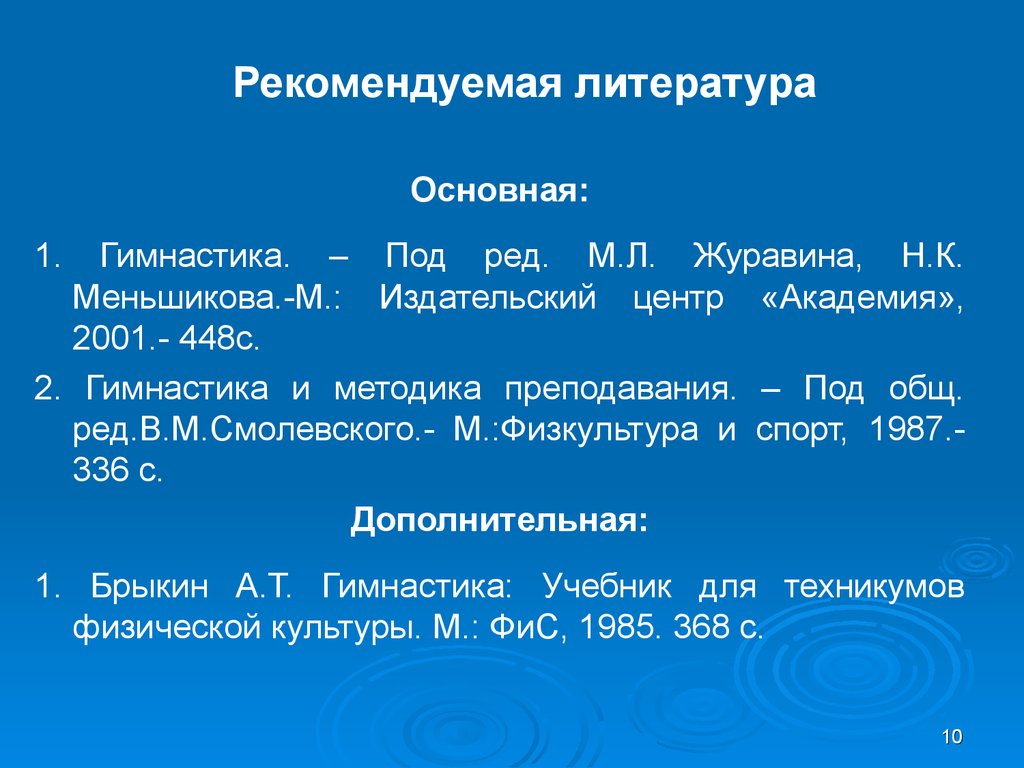 Рекомендуемая литература

Основная:

1. Гимнастика. – Под ред. М.Л. Журавина, Н.К. Меньшикова.-М.: Издательский центр «Академия», 2001.- 448с.

2. Гимнастика и методика преподавания. – Под общ. ред.В.М.Смолевского.- М.:Физкультура и спорт, 1987.- 336 с.

Дополнительная:

1. Брыкин А.Т. Гимнастика: Учебник для техникумов физической культуры. М.: ФиС, 1985. 368 с.

10